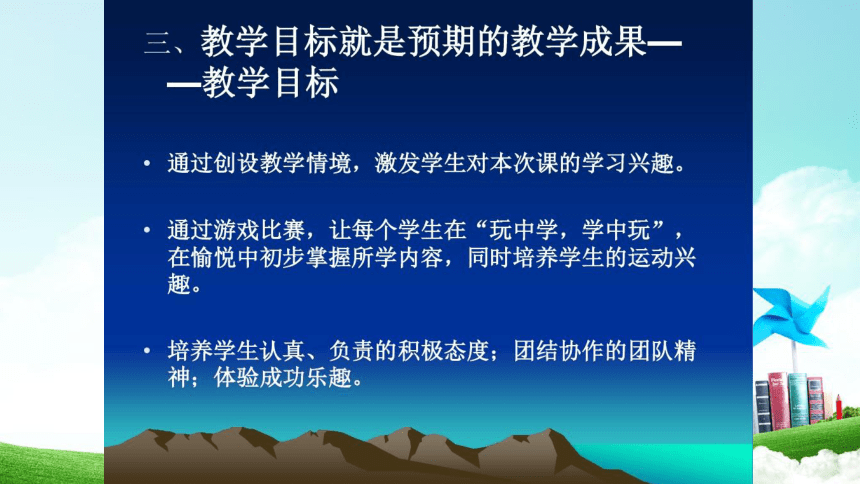 三、教学目标就是预期的教学成果——教学目标

• 通过创设教学情境，激发学生对本次课的学习兴趣。

• 通过游戏比赛，让每个学生在“玩中学，学中玩”，在愉悦中初步掌握所学内容，同时培养学生的运动兴趣。

• 培养学生认真、负责的积极态度；团结协作的团队精神；体验成功乐趣。